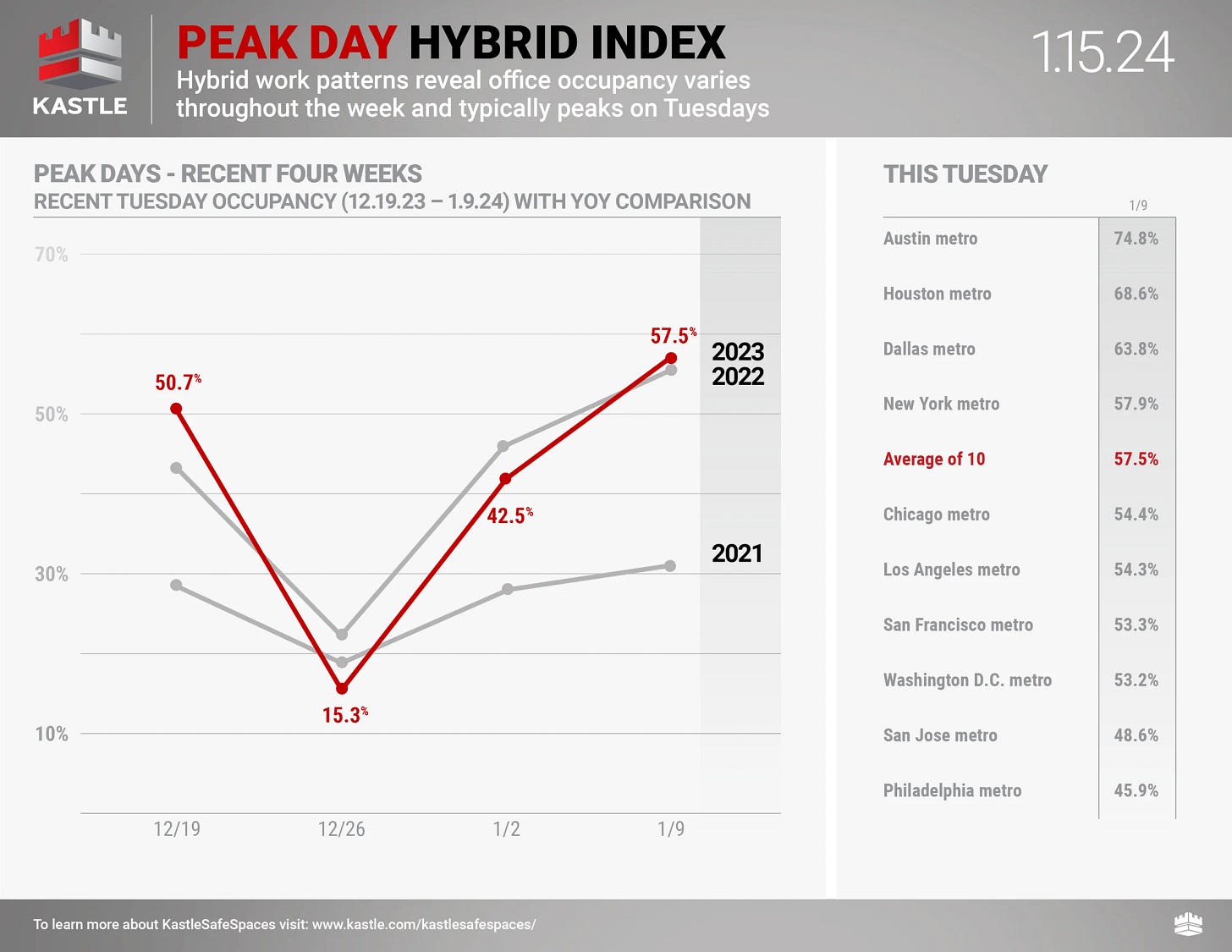 KASTLE

PEAK DAY HYBRID INDEX

Hybrid work patterns reveal office occupancy varies throughout the week and typically peaks on Tuesdays

1.15.24

PEAK DAYS - RECENT FOUR WEEKS

RECENT TUESDAY OCCUPANCY (12.19.23 – 1.9.24) WITH YOY COMPARISON

70%
50%
30%
10%

50.7%
15.3%
42.5%
57.5%

2023
2022
2021

12/19
12/26
1/2
1/9

THIS TUESDAY

| | 1/9 |
|---|---|
| Austin metro | 74.8% |
| Houston metro | 68.6% |
| Dallas metro | 63.8% |
| New York metro | 57.9% |
| Average of 10 | 57.5% |
| Chicago metro | 54.4% |
| Los Angeles metro | 54.3% |
| San Francisco metro | 53.3% |
| Washington D.C. metro | 53.2% |
| San Jose metro | 48.6% |
| Philadelphia metro | 45.9% |

To learn more about KastleSafeSpaces visit: www.kastle.com/kastlesafespaces/